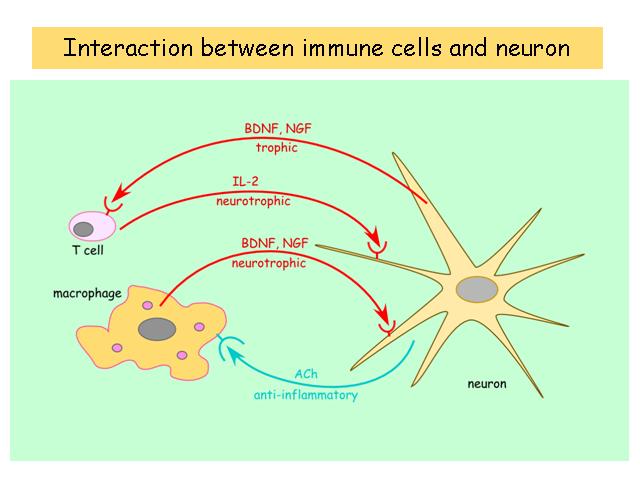 Interaction between immune cells and neuron

BDNF, NGF
trophic

IL-2
neurotrophic

T cell

BDNF, NGF
neurotrophic

macrophage

ACh
anti-inflammatory

neuron